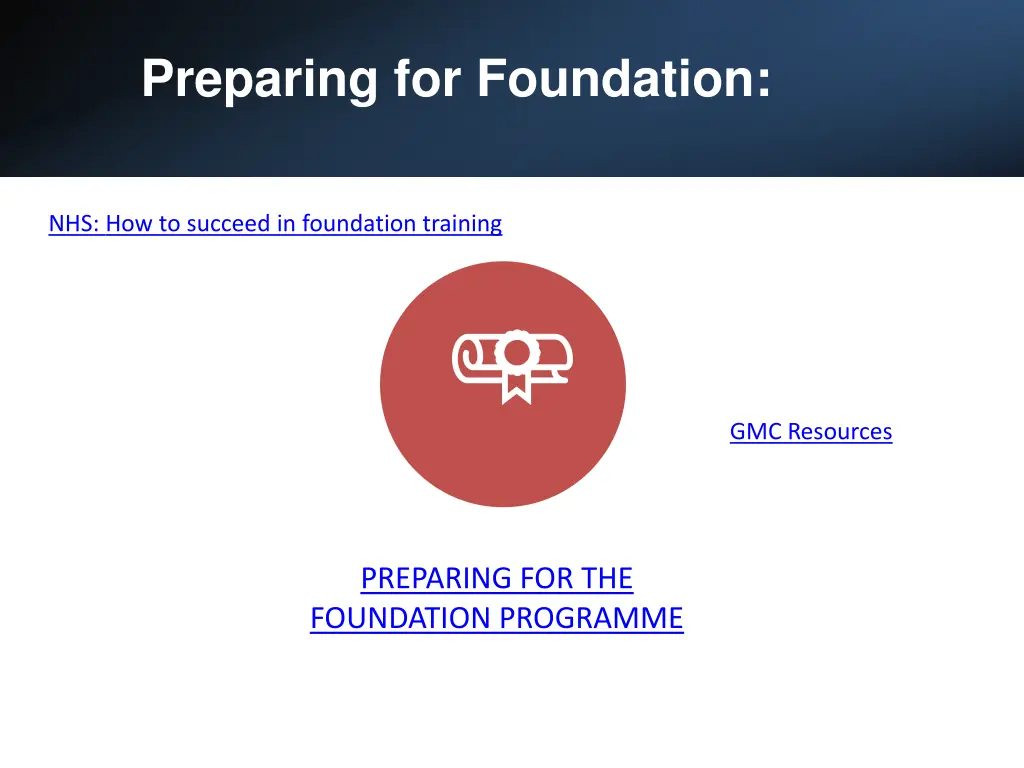 Preparing for Foundation:

NHS: How to succeed in foundation training

GMC Resources

PREPARING FOR THE FOUNDATION PROGRAMME